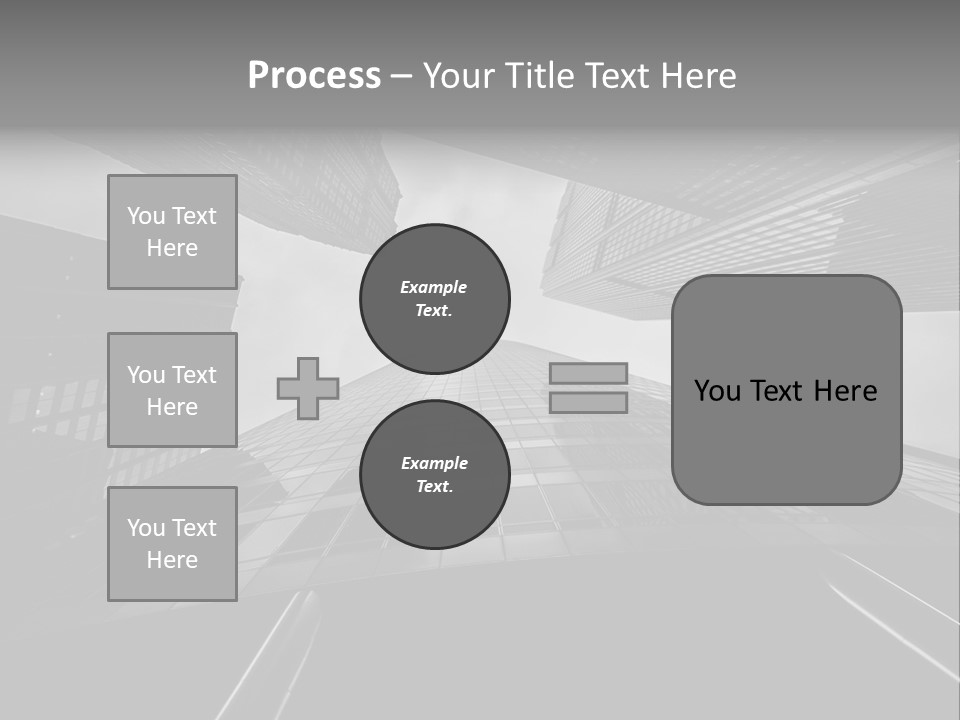 Process – Your Title Text Here

You Text Here

You Text Here

You Text Here

Example Text.

Example Text.

You Text Here